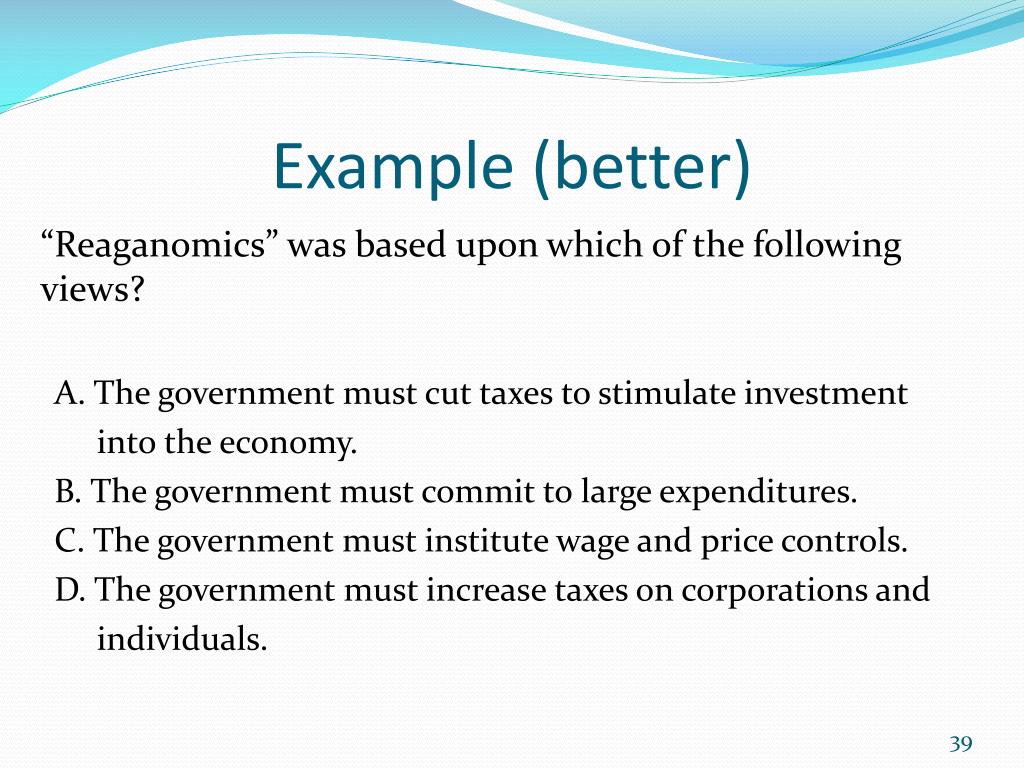 Example (better)

“Reaganomics” was based upon which of the following views?

A. The government must cut taxes to stimulate investment into the economy.
B. The government must commit to large expenditures.
C. The government must institute wage and price controls.
D. The government must increase taxes on corporations and individuals.

39